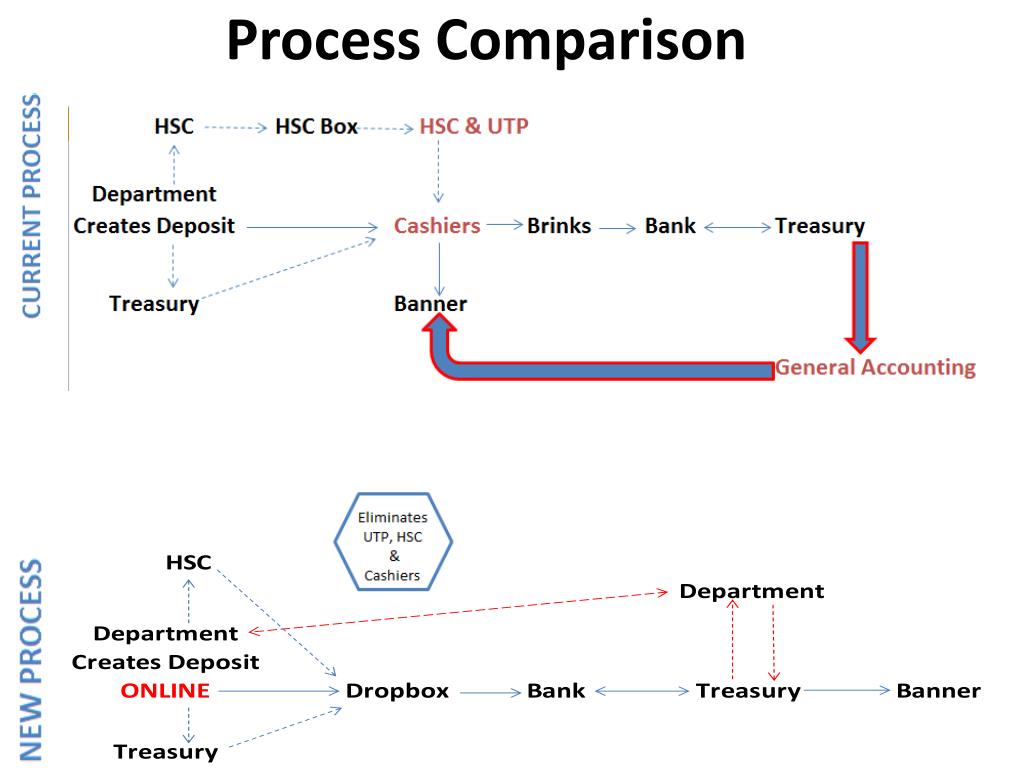 Process Comparison

CURRENT PROCESS

HSC
HSC Box
HSC & UTP
Department
Creates Deposit
Cashiers
Brinks
Bank
Treasury
Treasury
Banner
General Accounting

NEW PROCESS

Eliminates UTP, HSC & Cashiers

HSC
Department
Department
Creates Deposit
ONLINE
Dropbox
Bank
Treasury
Banner
Treasury